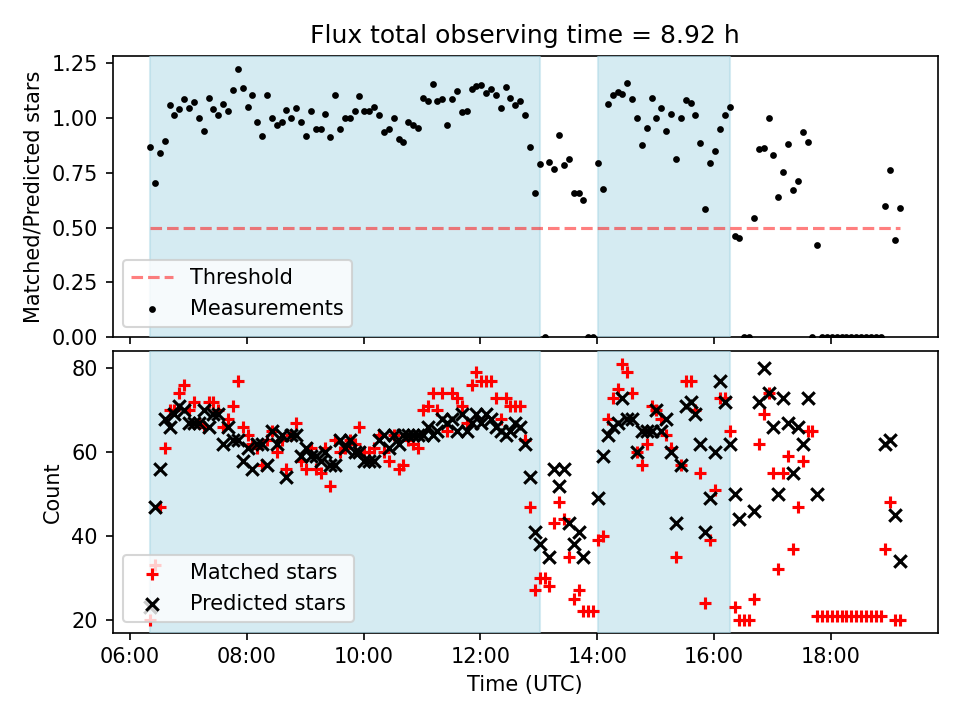 Flux total observing time = 8.92 h

Matched/Predicted stars

1.25
1.00
0.75
0.50
0.25
0.00

Threshold
Measurements

Count

80
60
40
20

Matched stars
Predicted stars

06:00 08:00 10:00 12:00 14:00 16:00 18:00

Time (UTC)